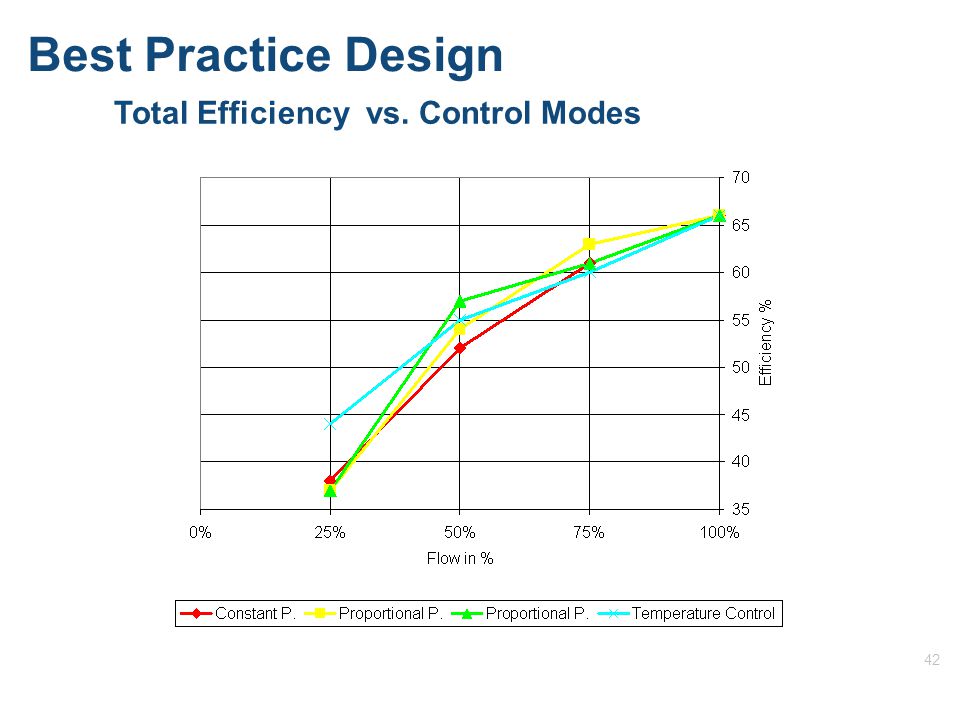 Best Practice Design

Total Efficiency vs. Control Modes

70
65
60
55
50
45
40
35

Efficiency %

0%
25%
50%
75%
100%

Flow in %

Constant P. Proportional P. Proportional P. Temperature Control

42